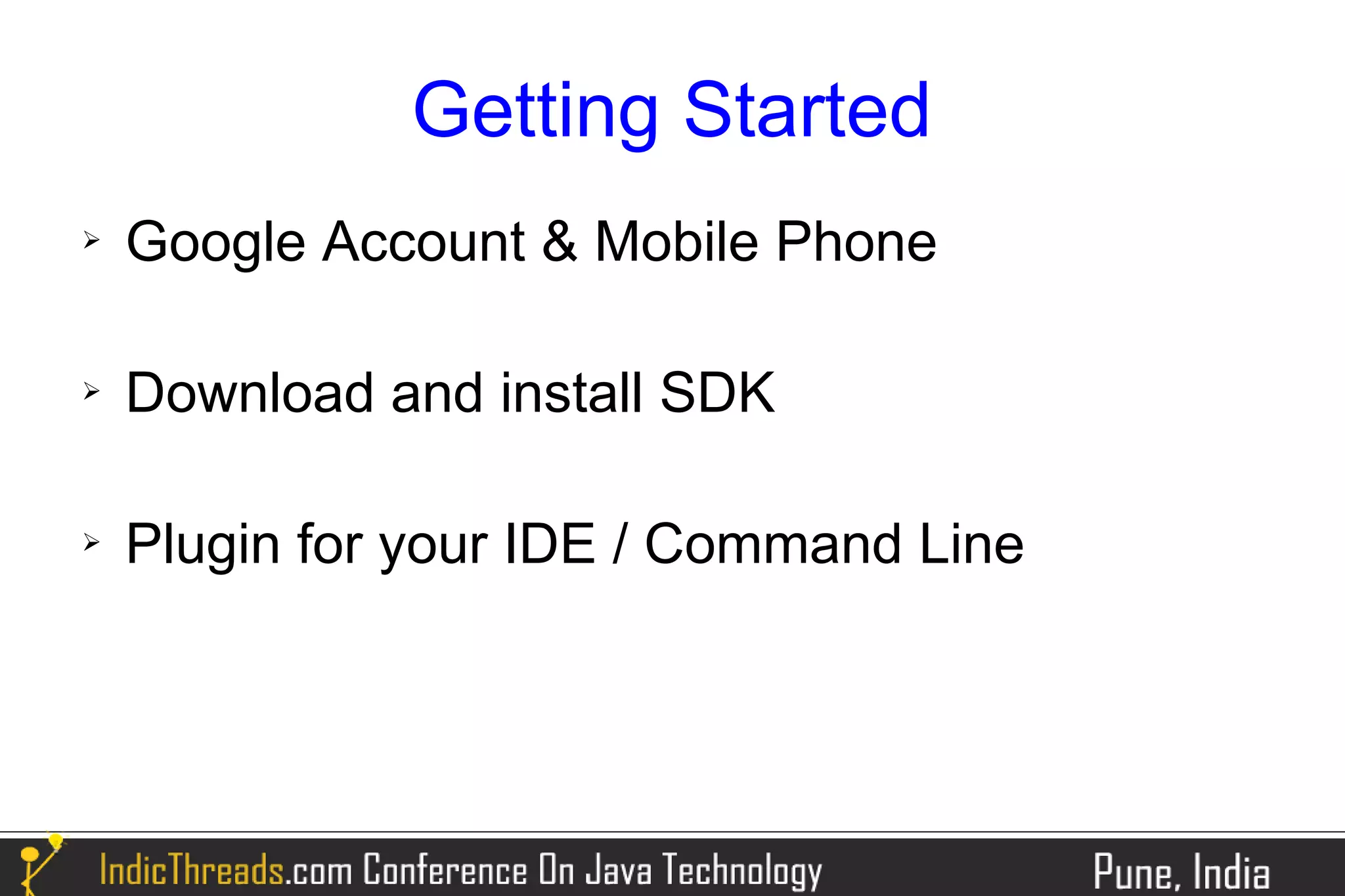 Getting Started

➢ Google Account & Mobile Phone

➢ Download and install SDK

➢ Plugin for your IDE / Command Line

IndicThreads.com Conference On Java Technology

Pune, India